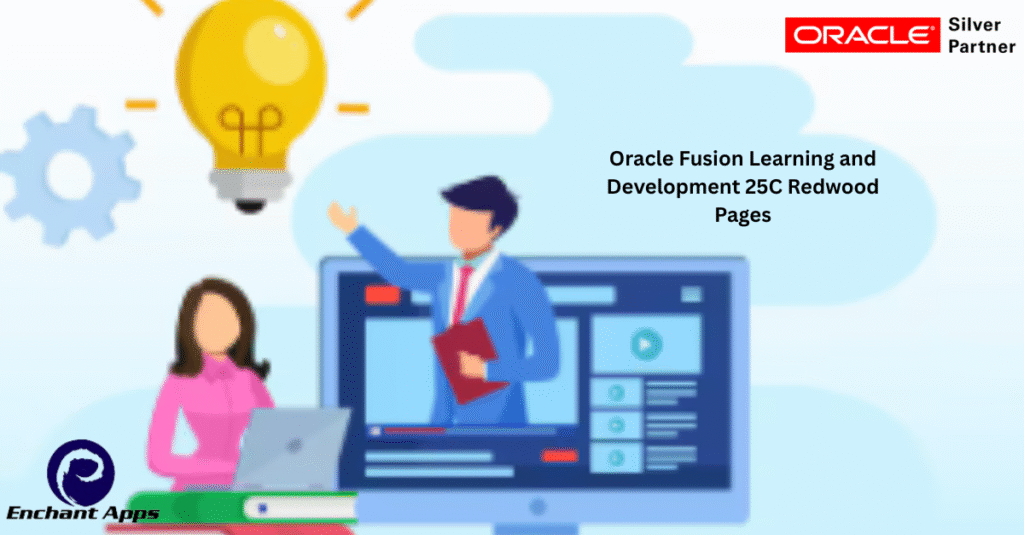 ORACLE Silver Partner

Oracle Fusion Learning and Development 25C Redwood Pages

Enchant Apps